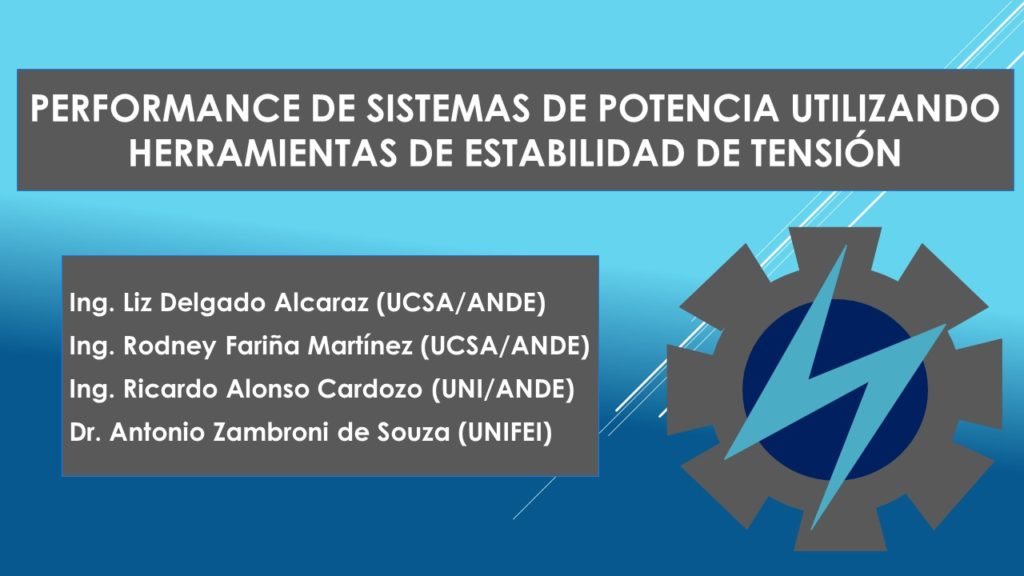 PERFORMANCE DE SISTEMAS DE POTENCIA UTILIZANDO HERRAMIENTAS DE ESTABILIDAD DE TENSIÓN

Ing. Liz Delgado Alcaraz (UCSA/ANDE)
Ing. Rodney Fariña Martínez (UCSA/ANDE)
Ing. Ricardo Alonso Cardozo (UNI/ANDE)
Dr. Antonio Zambroni de Souza (UNIFEI)